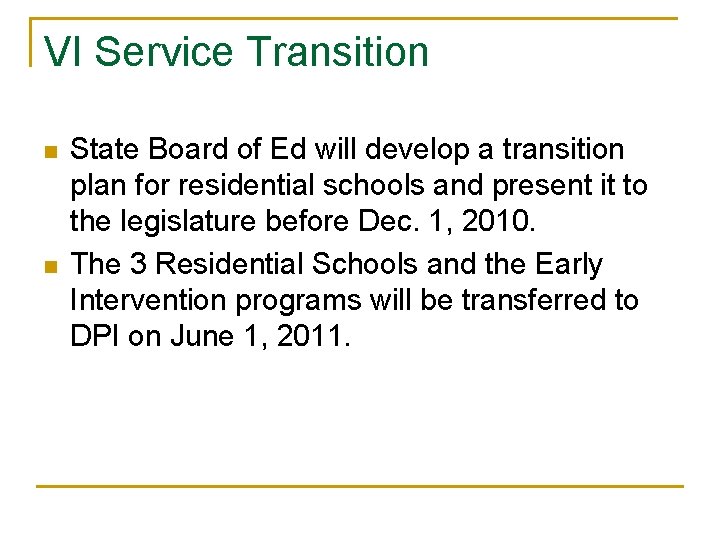 VI Service Transition

State Board of Ed will develop a transition plan for residential schools and present it to the legislature before Dec. 1, 2010.

The 3 Residential Schools and the Early Intervention programs will be transferred to DPI on June 1, 2011.